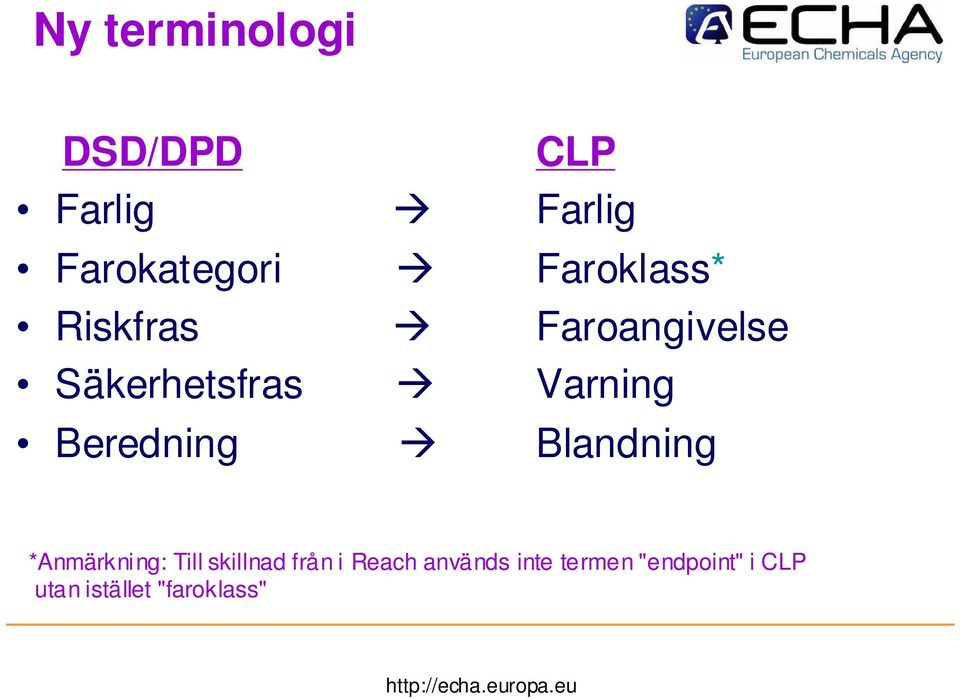 Ny terminologi

ECHA
European Chemicals Agency

| DSD/DPD | | CLP |
|---|---|---|
| • Farlig | → | Farlig |
| • Farokategori | → | Faroklass* |
| • Riskfras | → | Faroangivelse |
| • Säkerhetsfras | → | Varning |
| • Beredning | → | Blandning |

*Anmärkning: Till skillnad från i Reach används inte termen "endpoint" i CLP utan istället "faroklass"

http://echa.europa.eu